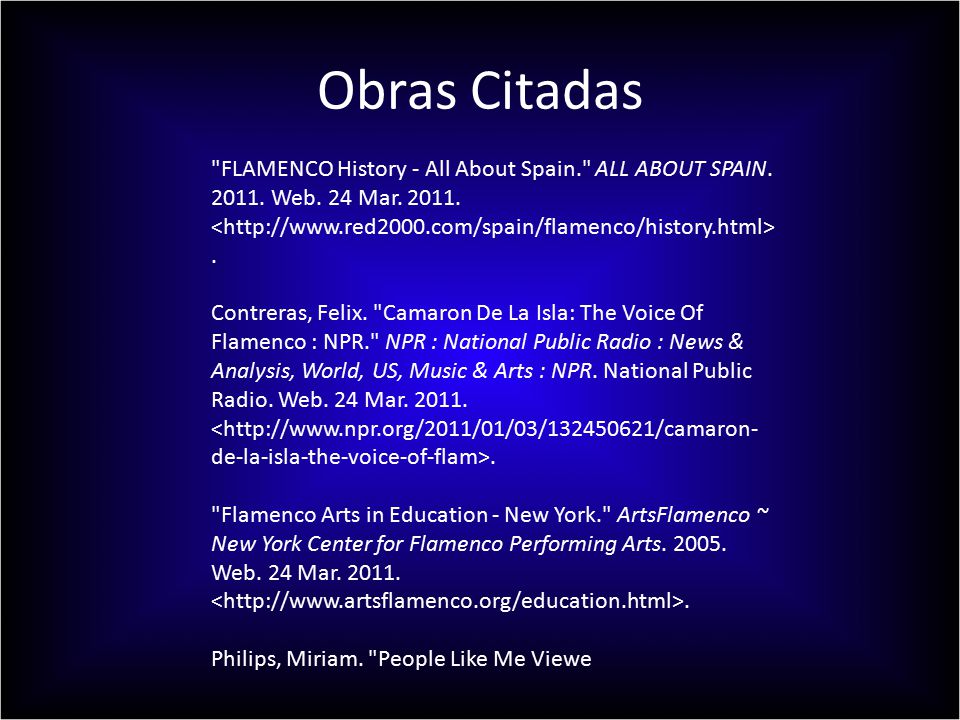 Obras Citadas

"FLAMENCO History - All About Spain." ALL ABOUT SPAIN. 2011. Web. 24 Mar. 2011. <http://www.red2000.com/spain/flamenco/history.html> .

Contreras, Felix. "Camaron De La Isla: The Voice Of Flamenco : NPR." NPR : National Public Radio : News & Analysis, World, US, Music & Arts : NPR. National Public Radio. Web. 24 Mar. 2011. <http://www.npr.org/2011/01/03/132450621/camaron-de-la-isla-the-voice-of-flam>.

"Flamenco Arts in Education - New York." ArtsFlamenco ~ New York Center for Flamenco Performing Arts. 2005. Web. 24 Mar. 2011. <http://www.artsflamenco.org/education.html>.

Philips, Miriam. "People Like Me Viewe